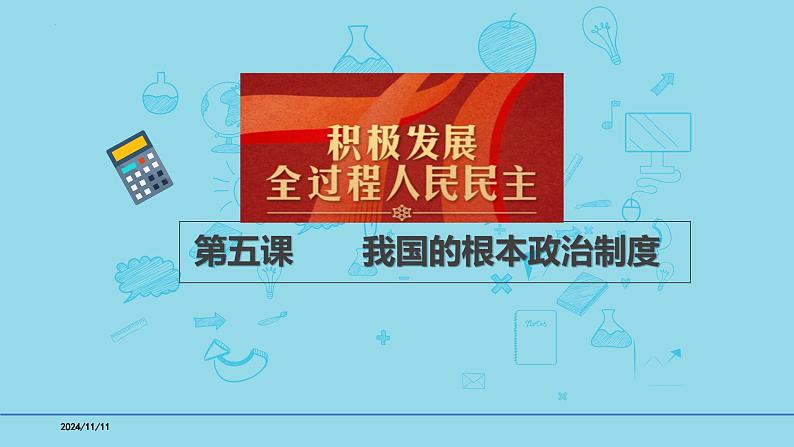 积极发展
全过程人民民主

第五课 我国的根本政治制度

2024/11/11